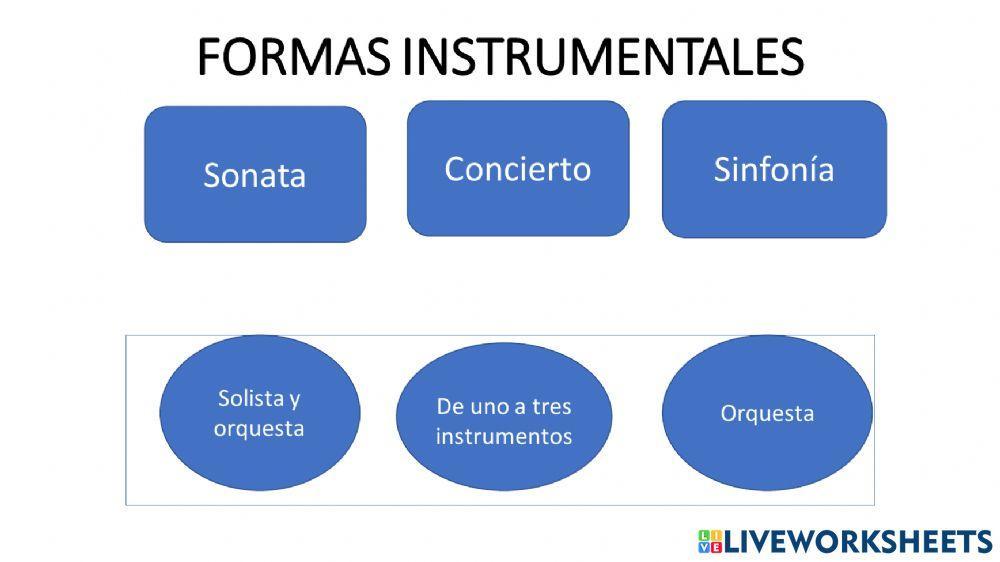 FORMAS INSTRUMENTALES

Sonata

Concierto

Sinfonía

Solista y orquesta

De uno a tres instrumentos

Orquesta

LIVEWORKSHEETS